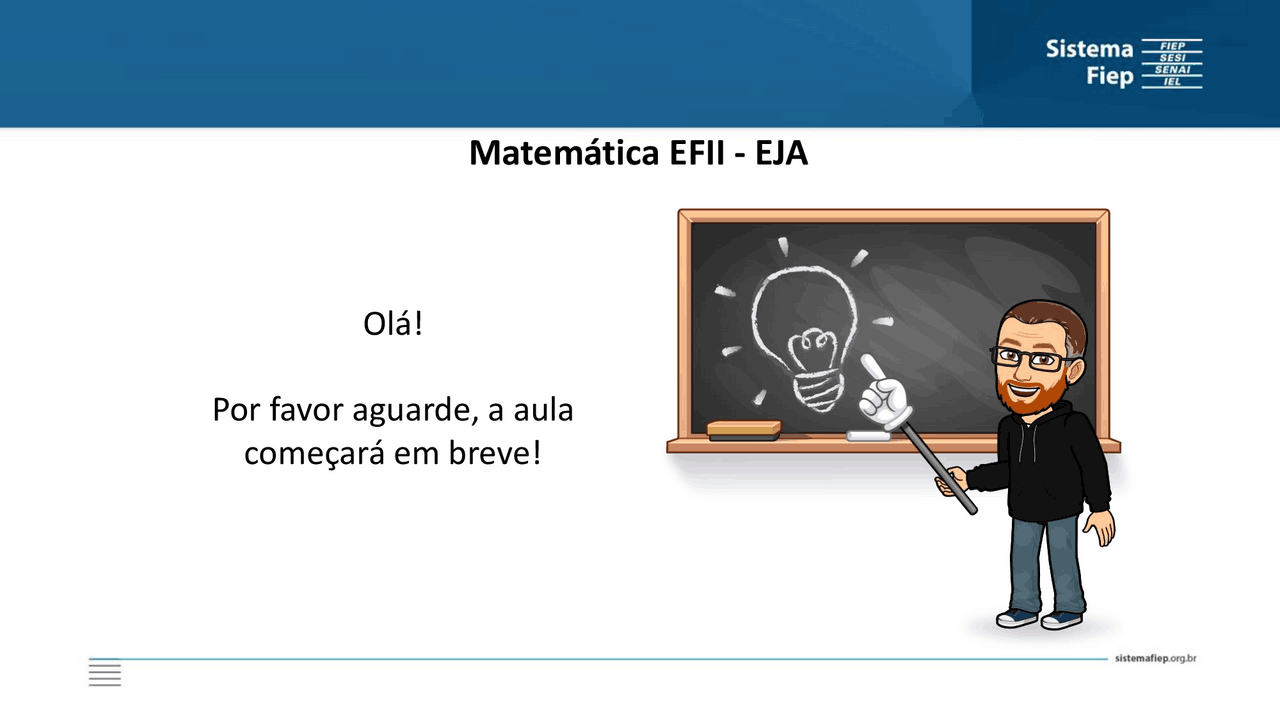 Sistema Fiep FIEP SESI SENAI IEL

Matemática EFII - EJA

Olá!

Por favor aguarde, a aula começará em breve!

sistemafiep.org.br